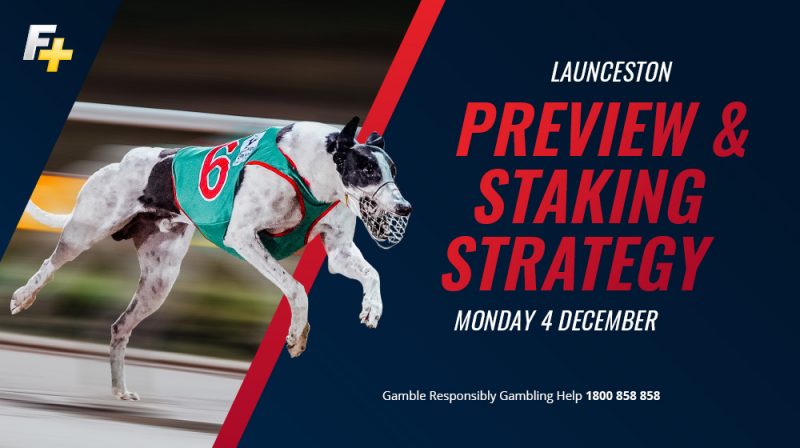 F+

6

LAUNCESTON

PREVIEW & STAKING STRATEGY

MONDAY 4 DECEMBER

Gamble Responsibly Gambling Help 1800 858 858